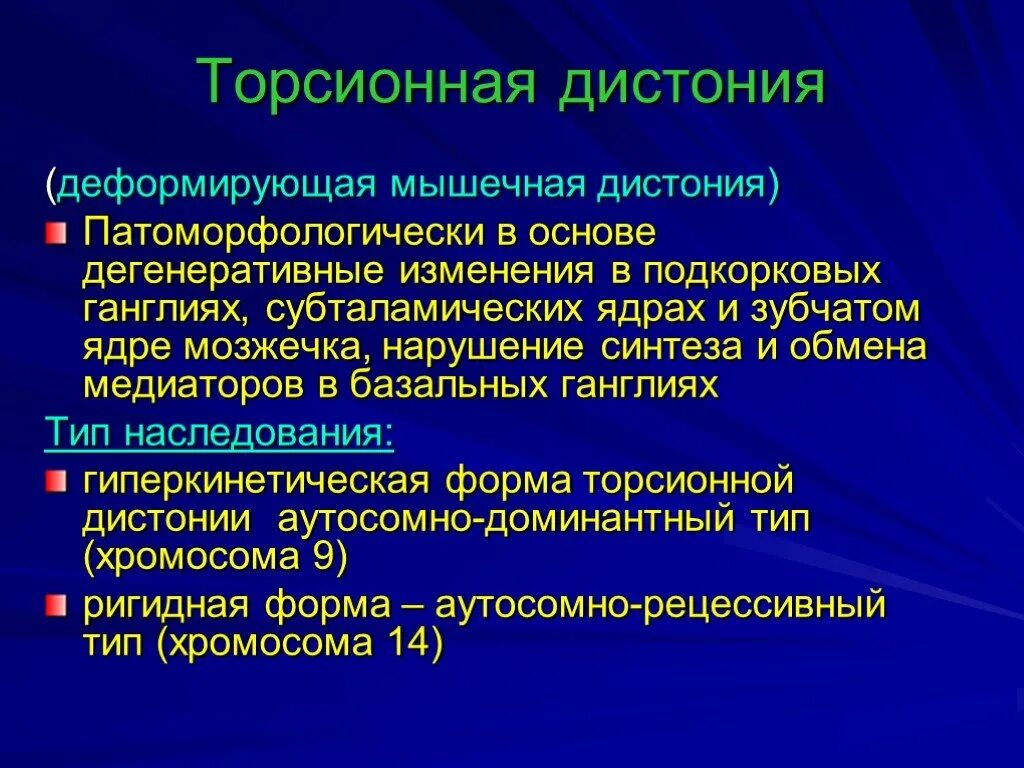 Торсионная дистония

(деформирующая мышечная дистония)

Патоморфологически в основе дегенеративные изменения в подкорковых ганглиях, субталамических ядрах и зубчатом ядре мозжечка, нарушение синтеза и обмена медиаторов в базальных ганглиях

Тип наследования:

гиперкинетическая форма торсионной дистонии аутосомно-доминантный тип (хромосома 9)

ригидная форма – аутосомно-рецессивный тип (хромосома 14)